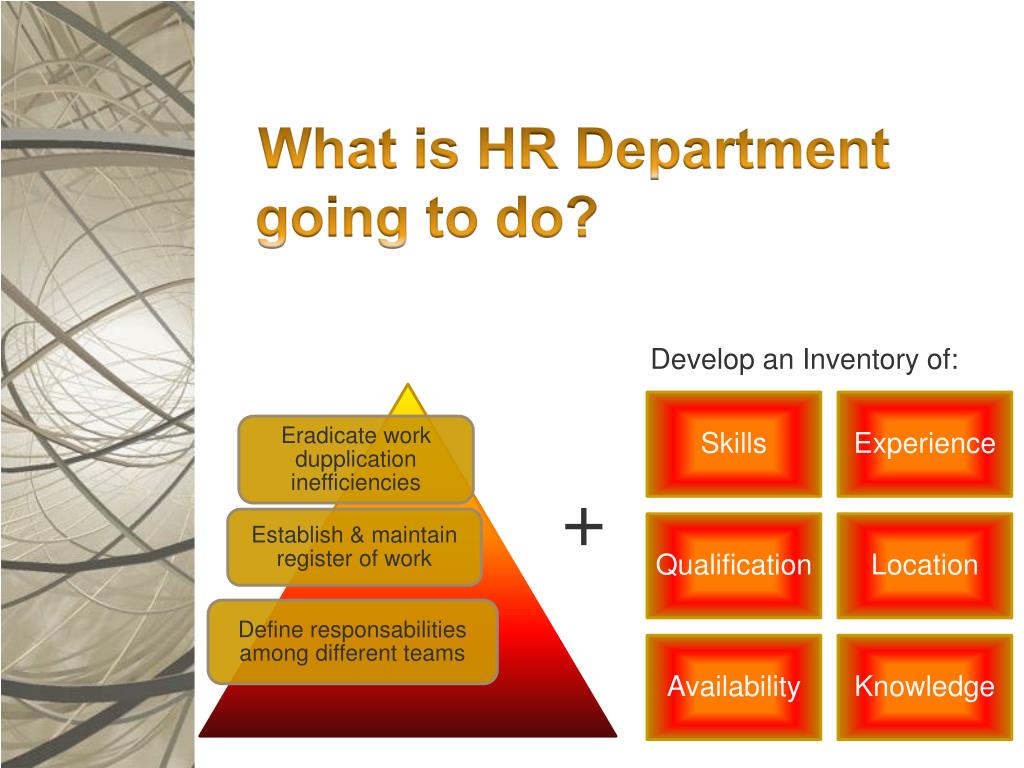 What is HR Department going to do?

Eradicate work dupplication inefficiencies

Establish & maintain register of work

Define responsabilities among different teams

+

Develop an Inventory of:

Skills

Experience

Qualification

Location

Availability

Knowledge